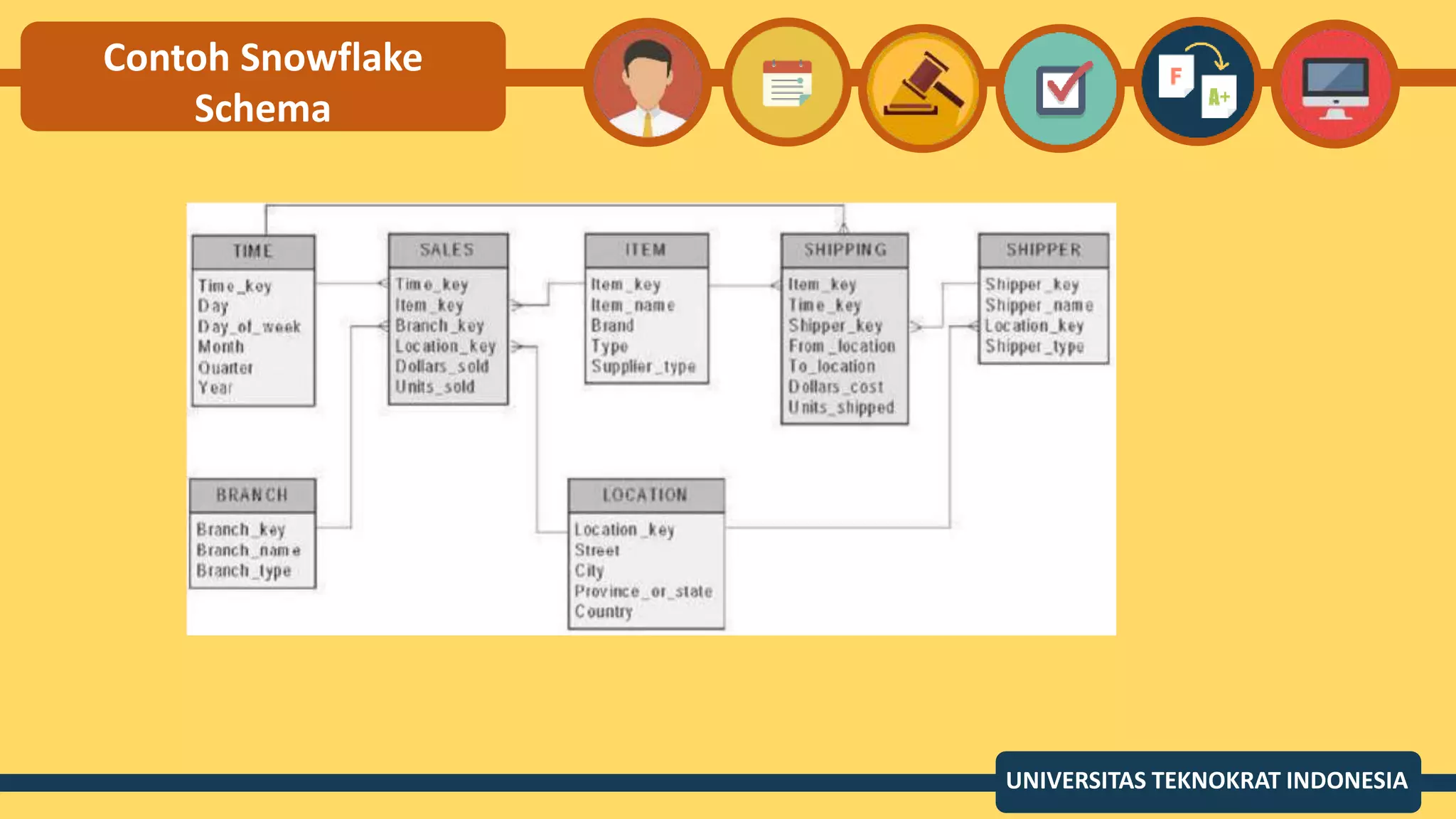 Contoh Snowflake Schema

F

A+

TIME
Time_key
Day
Day_of_week
Month
Quarter
Year

SALES
Time_key
Item_key
Branch_key
Location_key
Dollars_sold
Units_sold

ITEM
Item_key
Item_name
Brand
Type
Supplier_type

SHIPPING
Item_key
Time_key
Shipper_key
From_location
To_location
Dollars_cost
Units_shipped

SHIPPER
Shipper_key
Shipper_name
Location_key
Shipper_type

BRANCH
Branch_key
Branch_name
Branch_type

LOCATION
Location_key
Street
City
Province_or_state
Country

UNIVERSITAS TEKNOKRAT INDONESIA